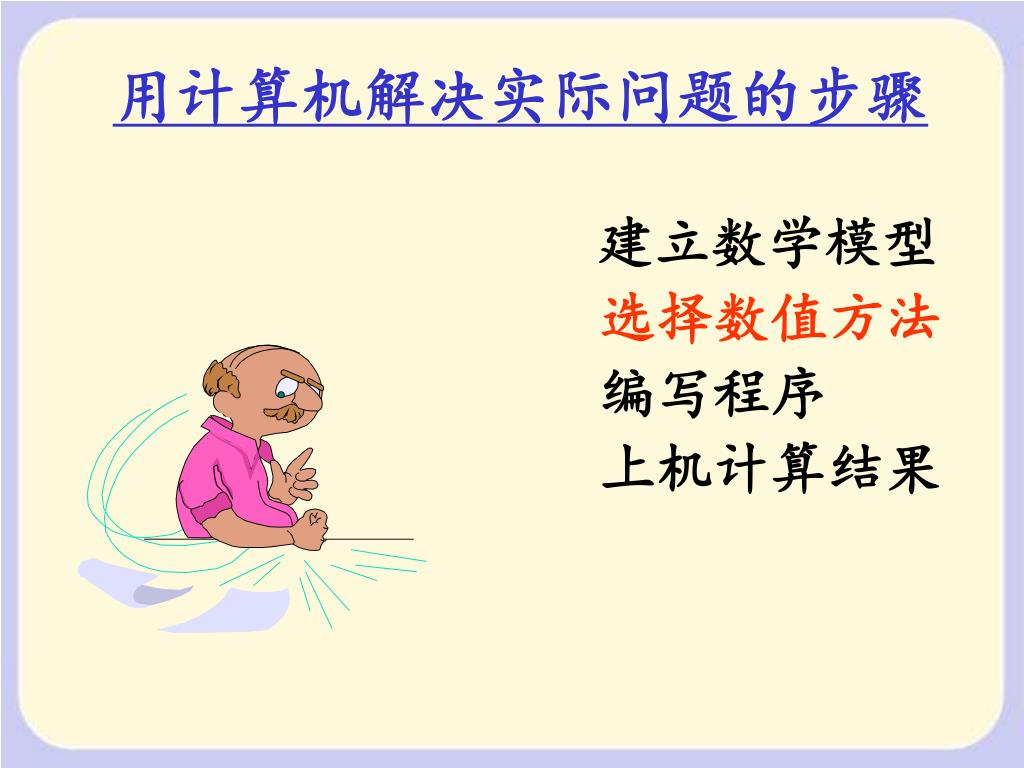 用计算机解决实际问题的步骤

建立数学模型
选择数值方法
编写程序
上机计算结果